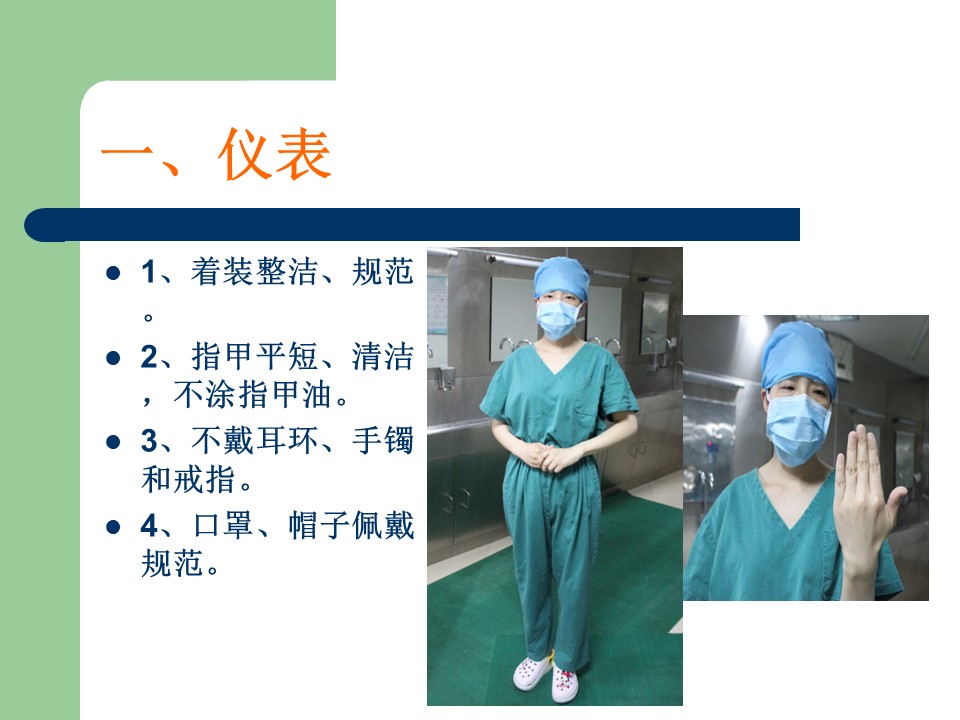 一、仪表

- 1、着装整洁、规范。
- 2、指甲平短、清洁，不涂指甲油。
- 3、不戴耳环、手镯和戒指。
- 4、口罩、帽子佩戴规范。